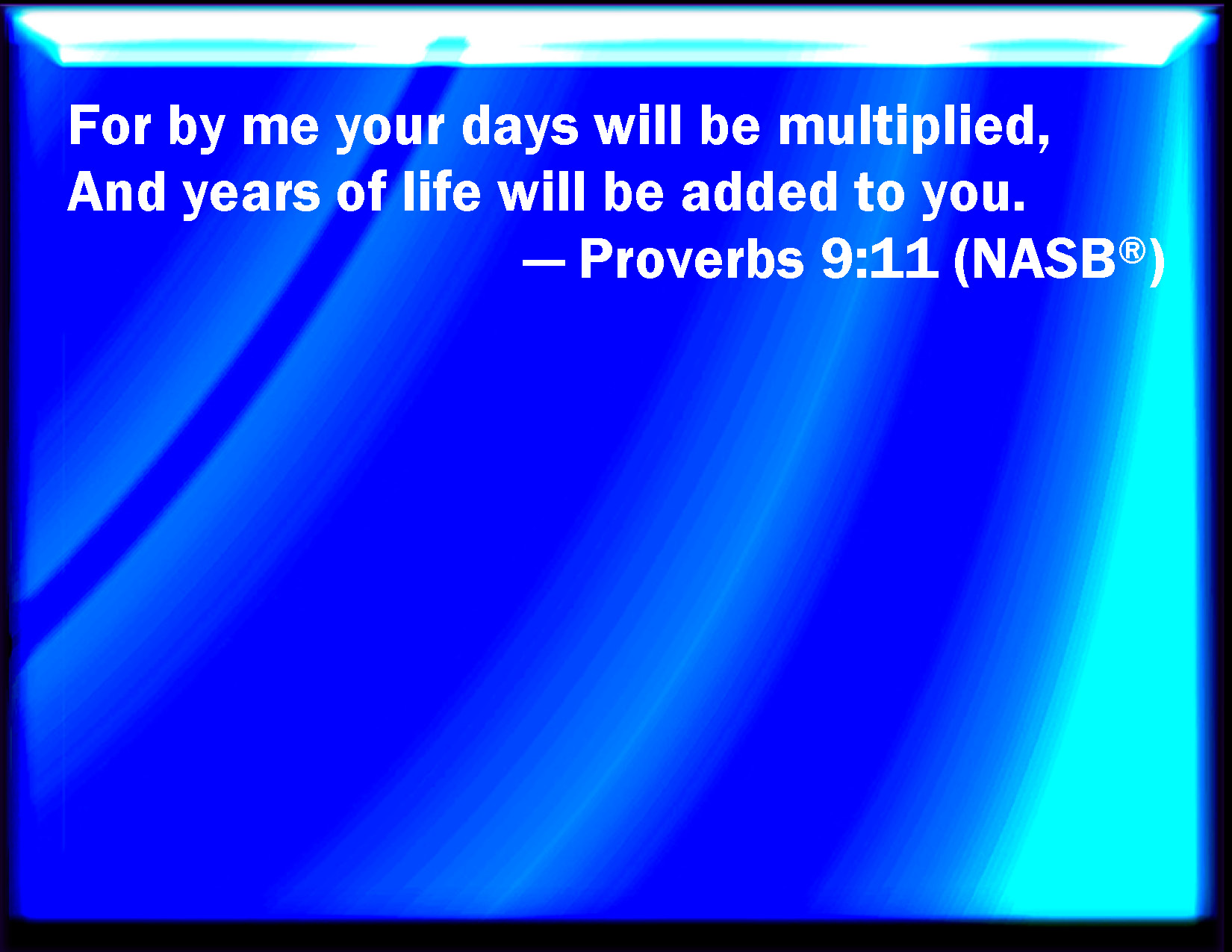 For by me your days will be multiplied,
And years of life will be added to you.

— Proverbs 9:11 (NASB®)